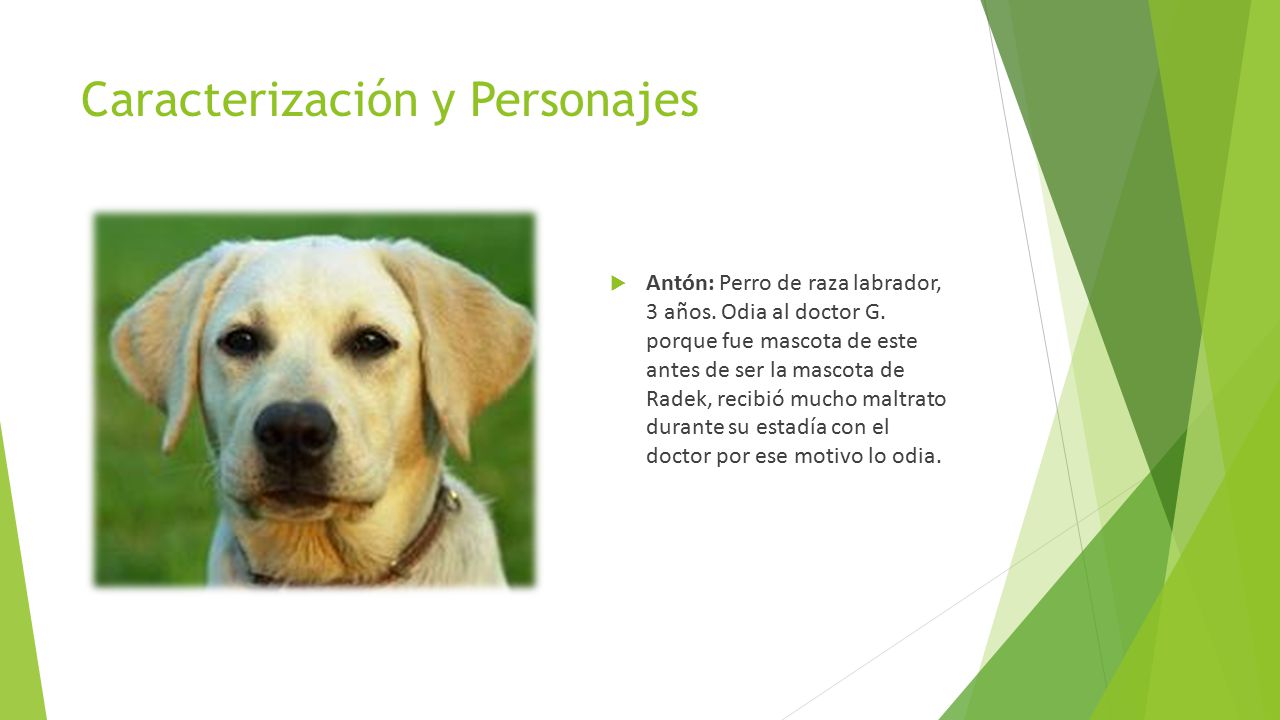 Caracterización y Personajes

Antón: Perro de raza labrador, 3 años. Odia al doctor G. porque fue mascota de este antes de ser la mascota de Radek, recibió mucho maltrato durante su estadía con el doctor por ese motivo lo odia.